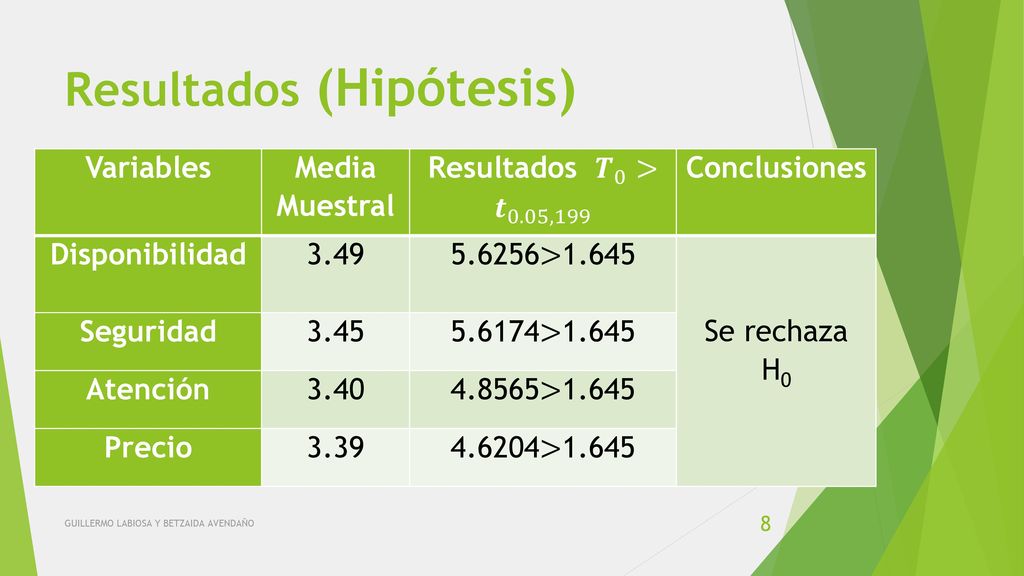 Resultados (Hipótesis)

| Variables | Media Muestral | Resultados $T_0 > t_{0.05,199}$ | Conclusiones |
|---|---|---|---|
| Disponibilidad | 3.49 | 5.6256>1.645 | Se rechaza $H_0$ |
| Seguridad | 3.45 | 5.6174>1.645 | |
| Atención | 3.40 | 4.8565>1.645 | |
| Precio | 3.39 | 4.6204>1.645 | |

GUILLERMO LABIOSA Y BETZAIDA AVENDAÑO

8